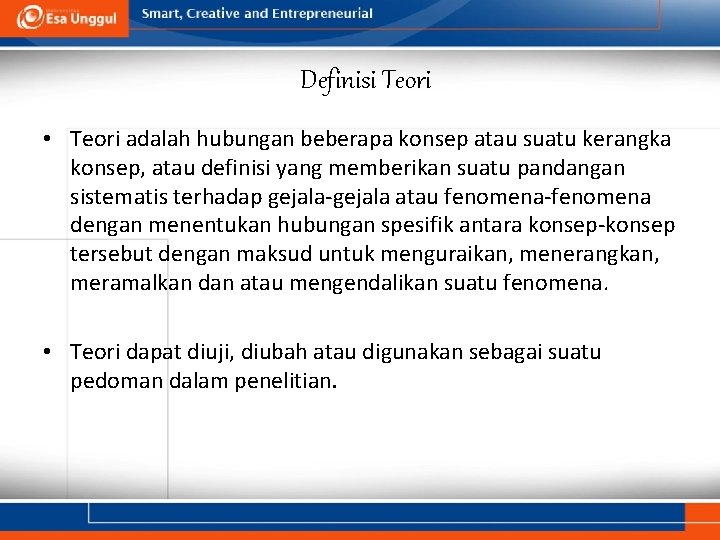 Esa Unggul
Smart, Creative and Entrepreneurial

Definisi Teori

• Teori adalah hubungan beberapa konsep atau suatu kerangka konsep, atau definisi yang memberikan suatu pandangan sistematis terhadap gejala-gejala atau fenomena-fenomena dengan menentukan hubungan spesifik antara konsep-konsep tersebut dengan maksud untuk menguraikan, menerangkan, meramalkan dan atau mengendalikan suatu fenomena.

• Teori dapat diuji, diubah atau digunakan sebagai suatu pedoman dalam penelitian.